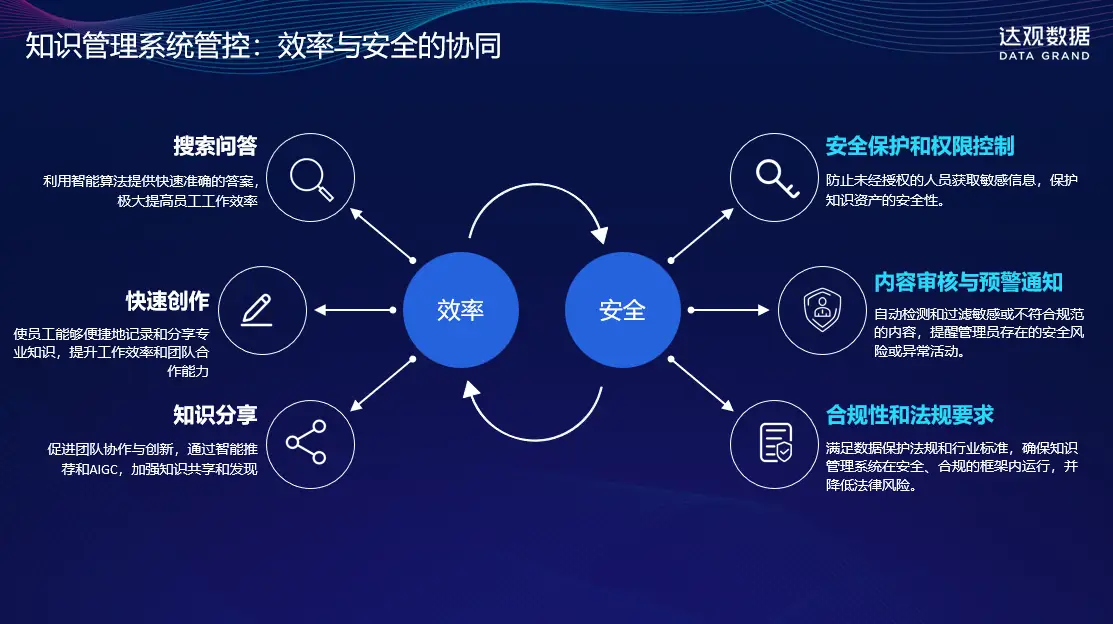 知识管理系统管控：效率与安全的协同

达观数据
DATA GRAND

搜索问答
利用智能算法提供快速准确的答案，极大提高员工工作效率

快速创作
使员工能够便捷地记录和分享专业知识，提升工作效率和团队合作能力

知识分享
促进团队协作与创新，通过智能推荐和AIGC，加强知识共享和发现

效率

安全

安全保护和权限控制
防止未经授权的人员获取敏感信息，保护知识资产的安全性。

内容审核与预警通知
自动检测和过滤敏感或不符合规范的内容，提醒管理员存在的安全风险或异常活动。

合规性和法规要求
满足数据保护法规和行业标准，确保知识管理系统在安全、合规的框架内运行，并降低法律风险。